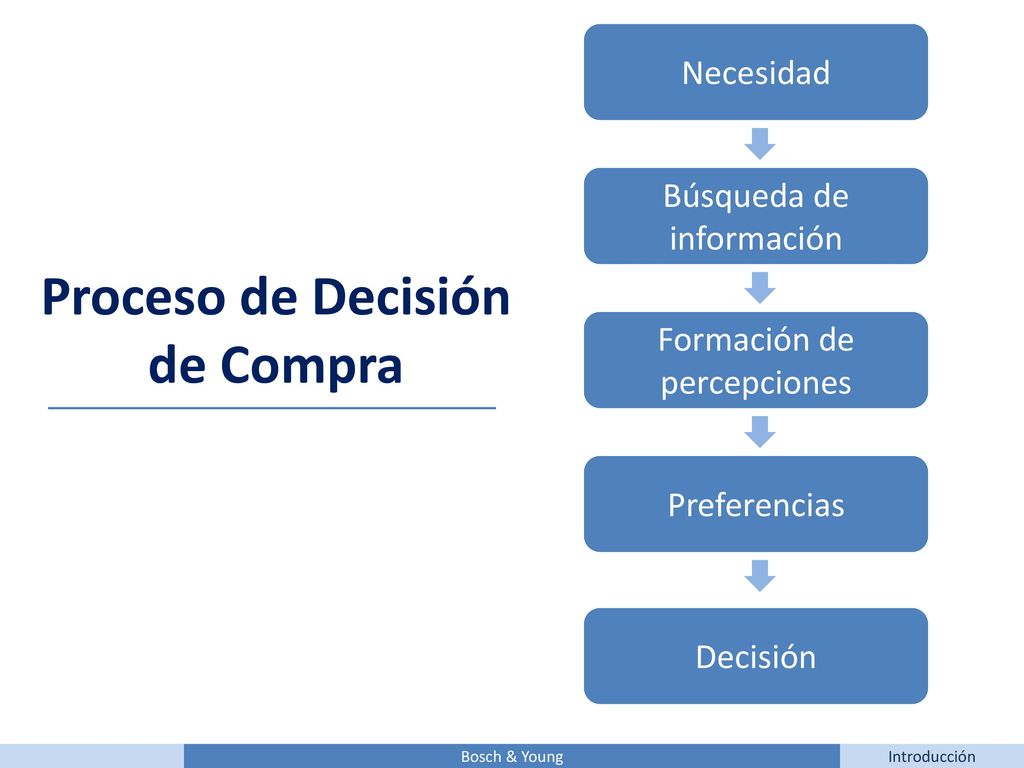 Proceso de Decisión de Compra

Necesidad

Búsqueda de información

Formación de percepciones

Preferencias

Decisión

Bosch & Young

Introducción